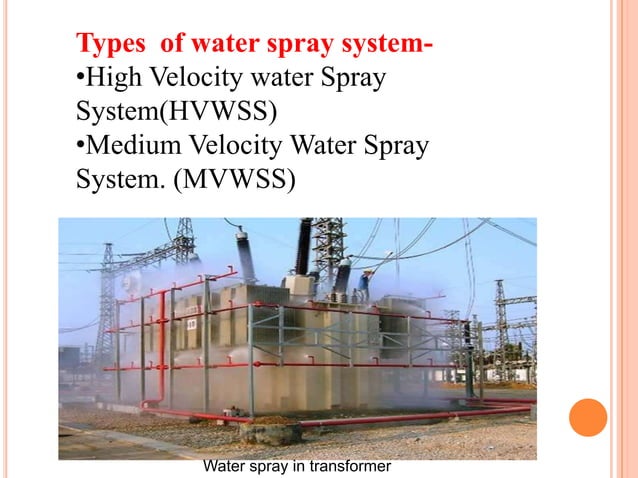 Types of water spray system-
•High Velocity water Spray System(HVWSS)
•Medium Velocity Water Spray System. (MVWSS)

Water spray in transformer